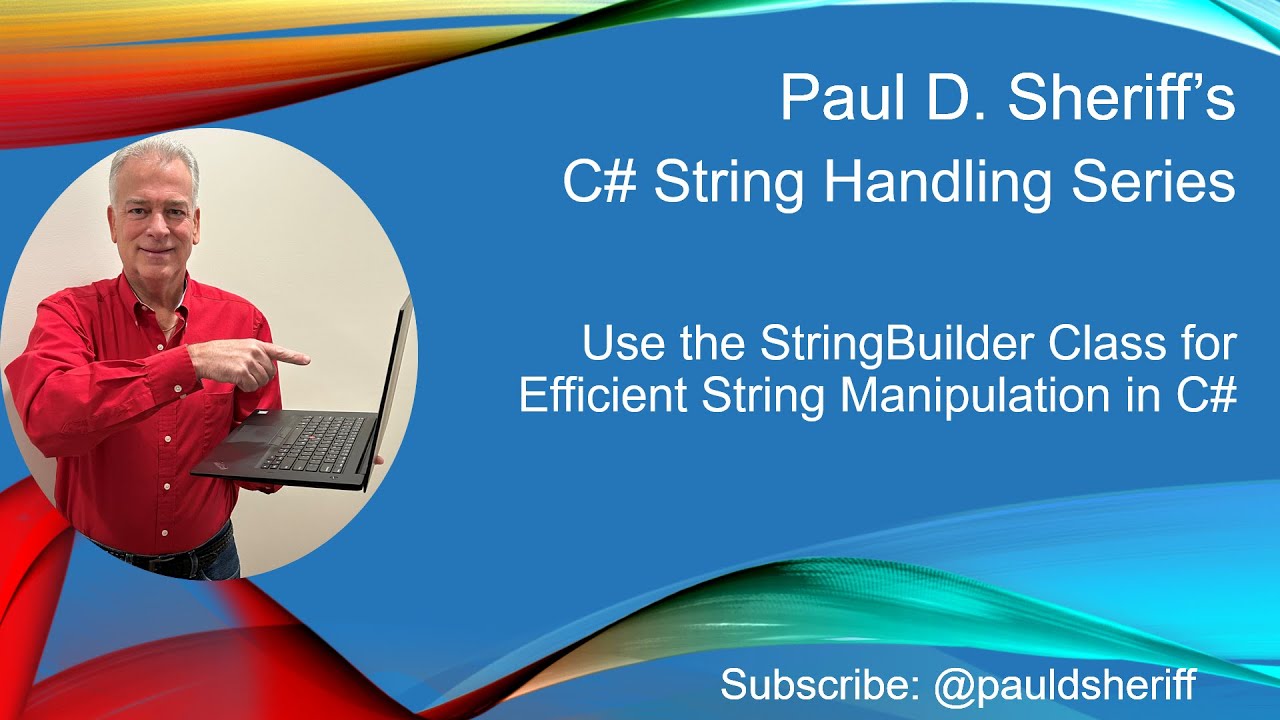 Paul D. Sheriff's

C# String Handling Series

Use the StringBuilder Class for Efficient String Manipulation in C#

Subscribe: @pauldsheriff